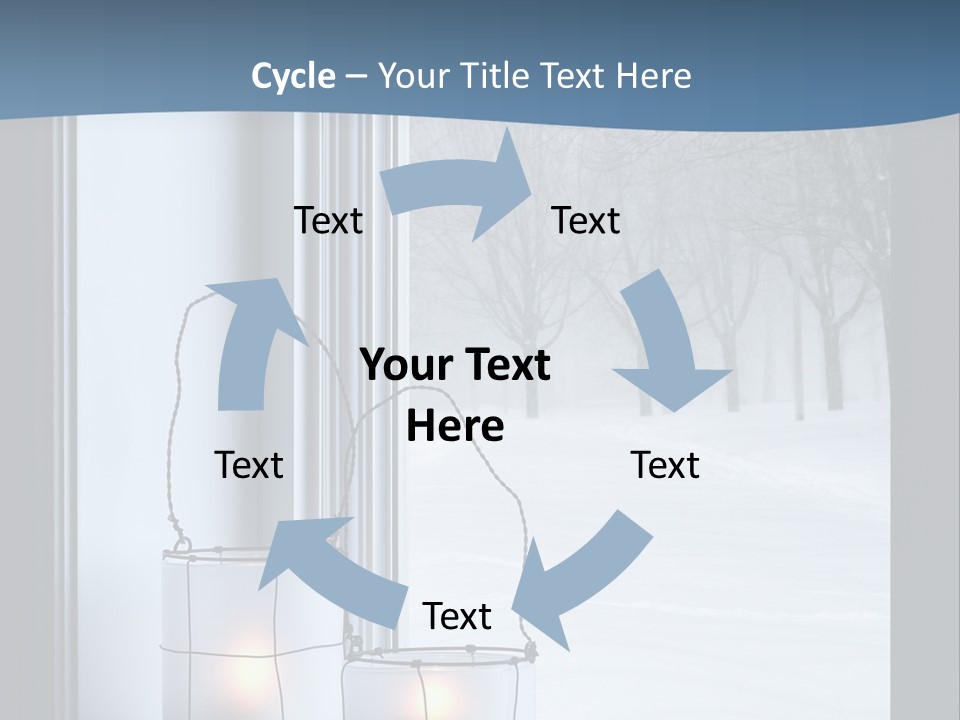 Cycle – Your Title Text Here

Text

Text

Your Text Here

Text

Text

Text